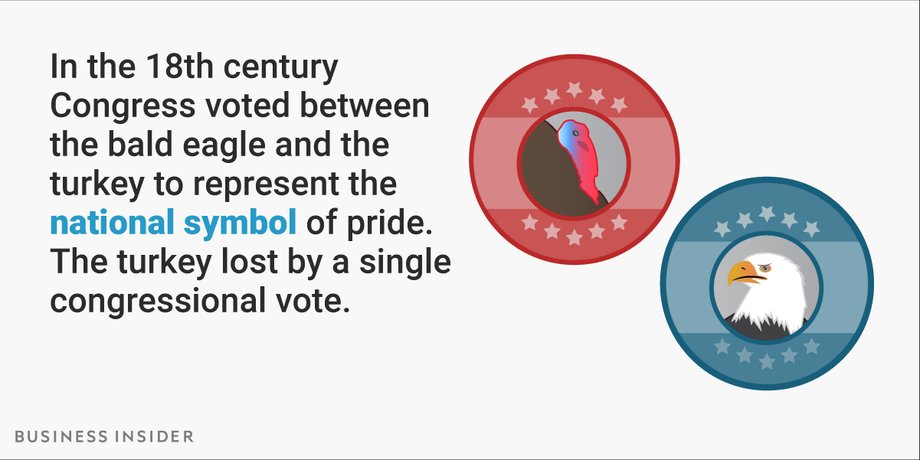 In the 18th century Congress voted between the bald eagle and the turkey to represent the national symbol of pride. The turkey lost by a single congressional vote.

BUSINESS INSIDER